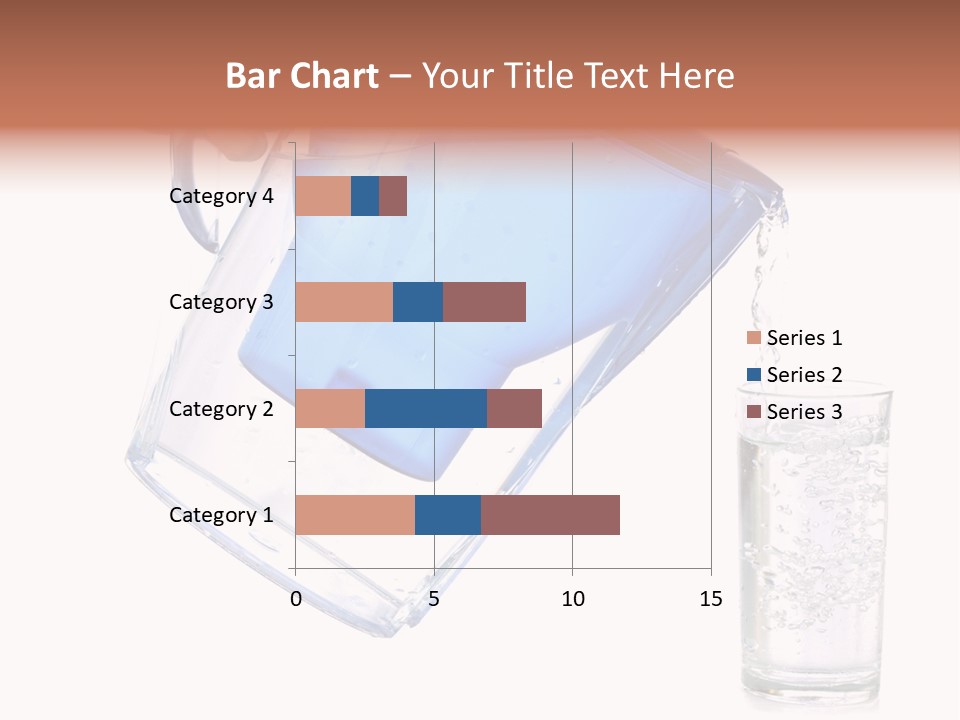 Bar Chart – Your Title Text Here

Category 4
Category 3
Category 2
Category 1

0
5
10
15

Series 1
Series 2
Series 3